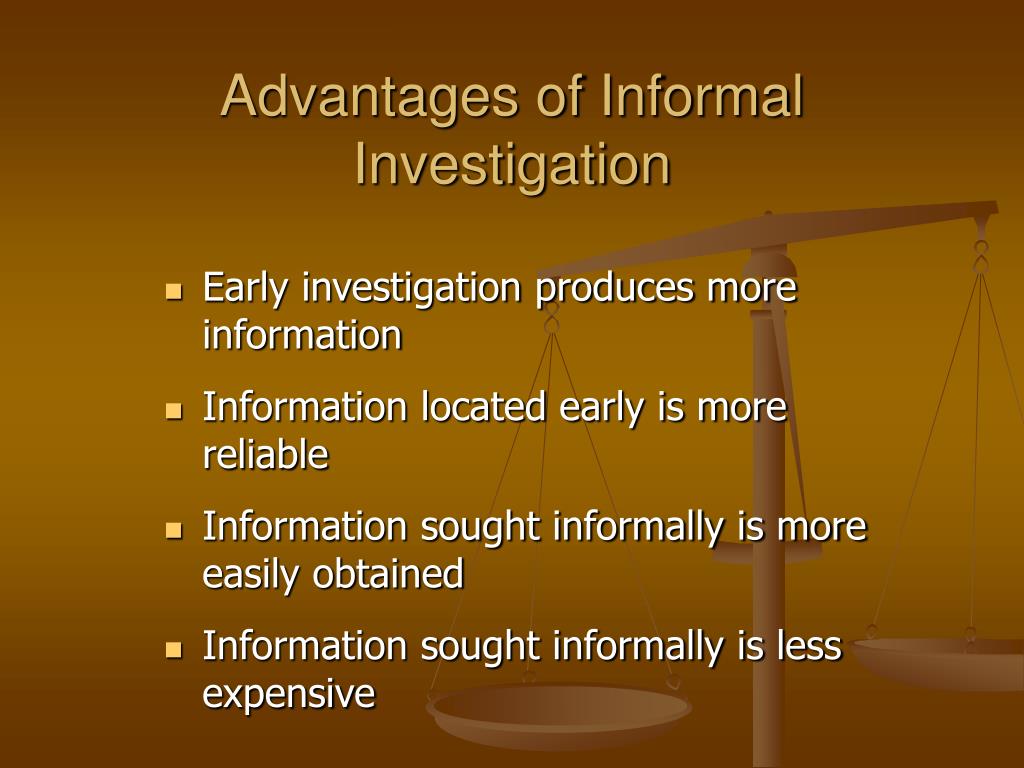 Advantages of Informal Investigation

- Early investigation produces more information
- Information located early is more reliable
- Information sought informally is more easily obtained
- Information sought informally is less expensive